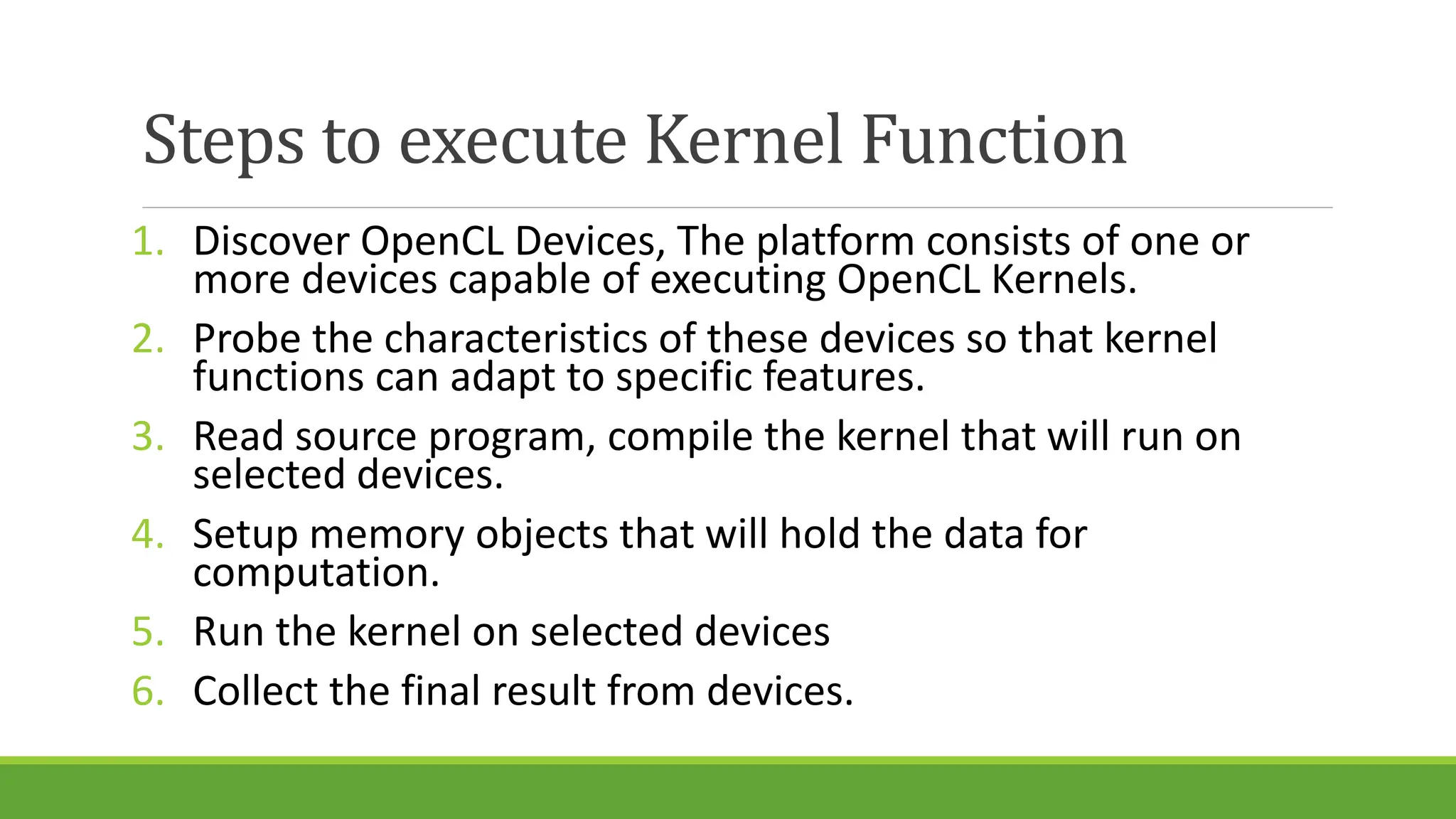 Steps to execute Kernel Function

1. Discover OpenCL Devices, The platform consists of one or more devices capable of executing OpenCL Kernels.
2. Probe the characteristics of these devices so that kernel functions can adapt to specific features.
3. Read source program, compile the kernel that will run on selected devices.
4. Setup memory objects that will hold the data for computation.
5. Run the kernel on selected devices
6. Collect the final result from devices.